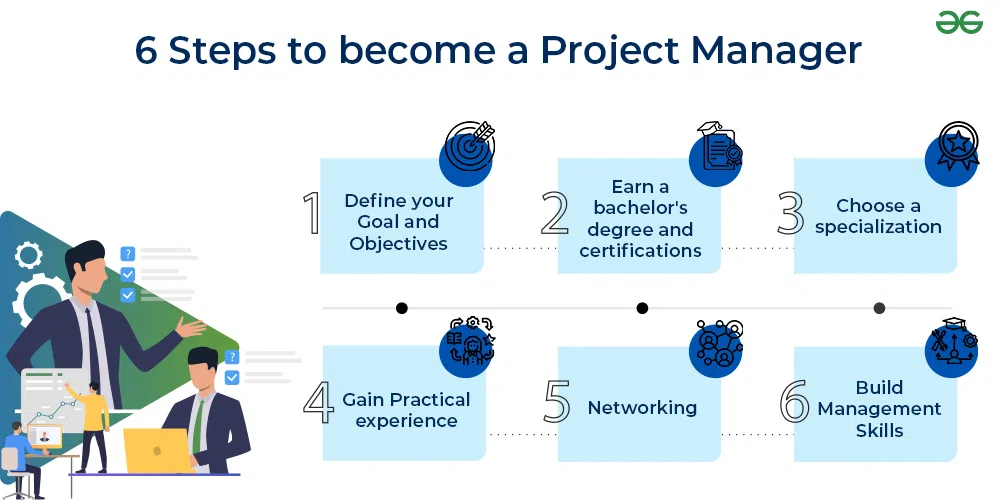 6 Steps to become a Project Manager

1 Define your Goal and Objectives

2 Earn a bachelor's degree and certifications

3 Choose a specialization

4 Gain Practical experience

5 Networking

6 Build Management Skills